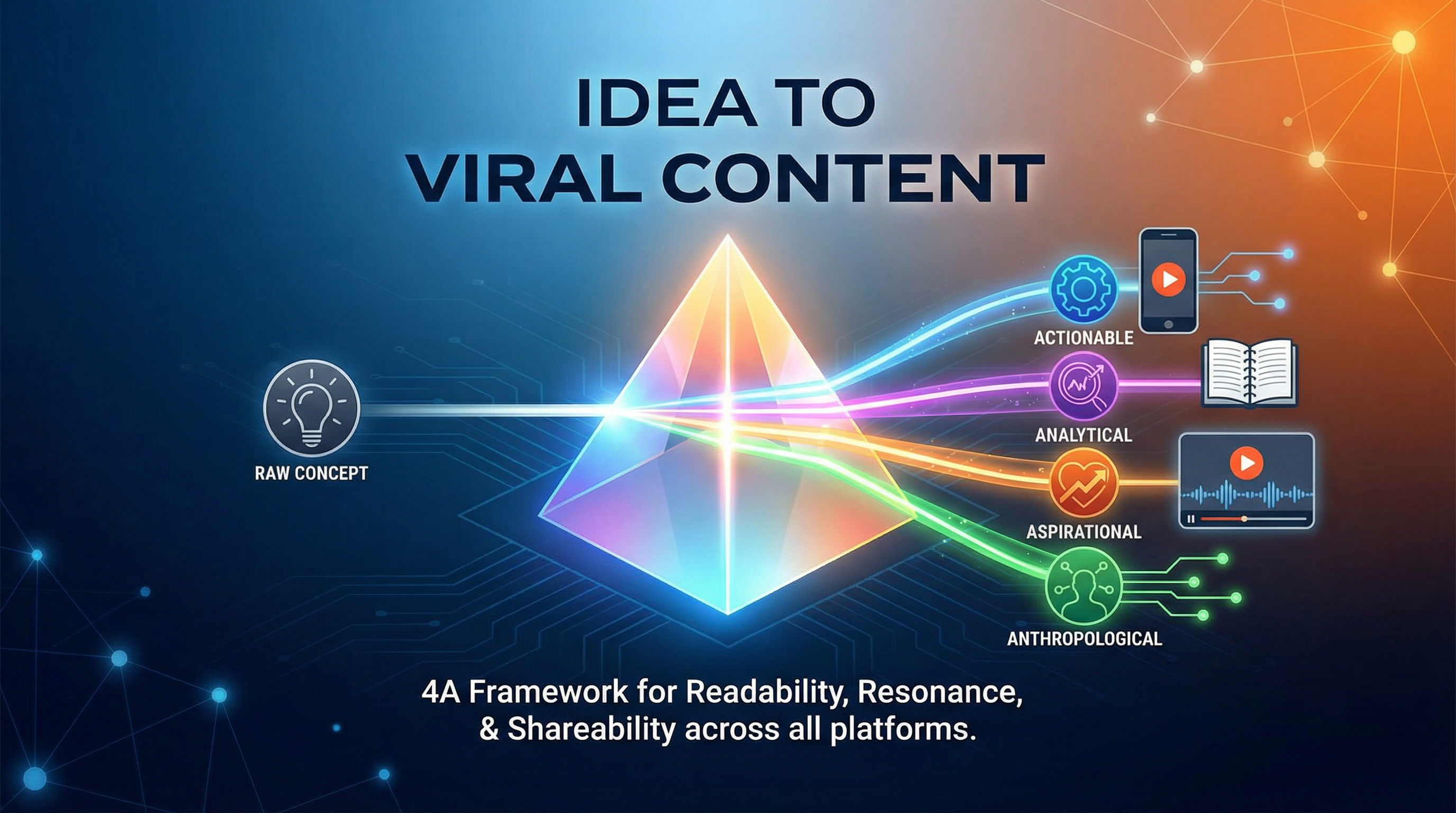 IDEA TO
VIRAL CONTENT

RAW CONCEPT

ACTIONABLE

ANALYTICAL

ASPIRATIONAL

ANTHROPOLOGICAL

4A Framework for Readability, Resonance, & Shareability across all platforms.